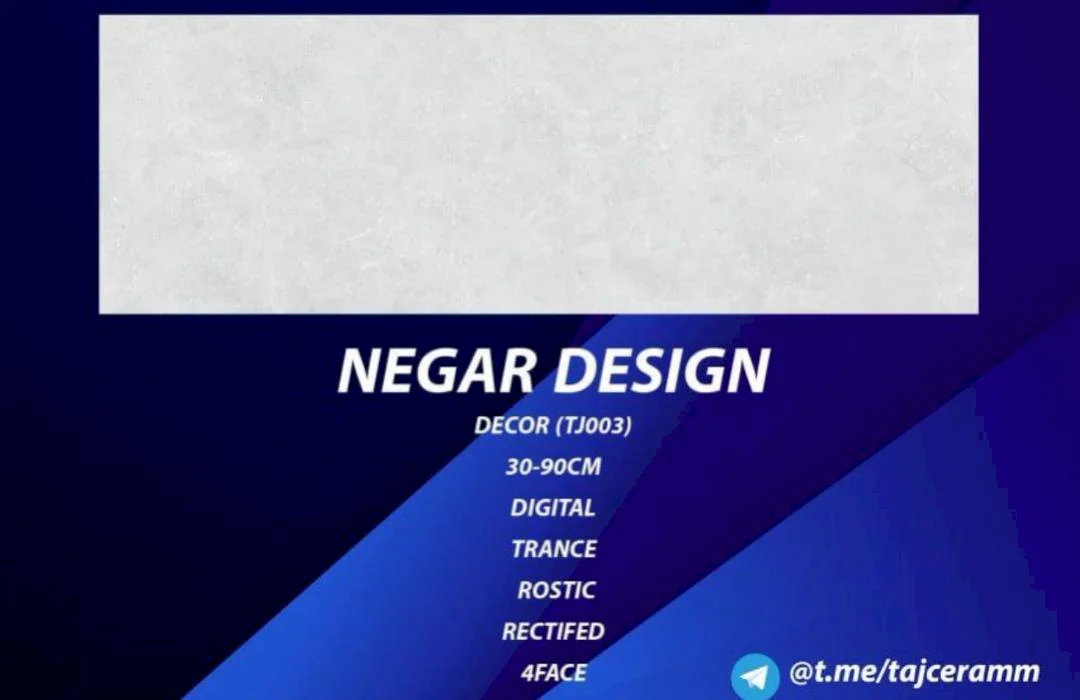 NEGAR DESIGN
DECOR (TJ003)
30-90CM
DIGITAL
TRANCE
ROSTIC
RECTIFED
4FACE

@t.me/tajceramm